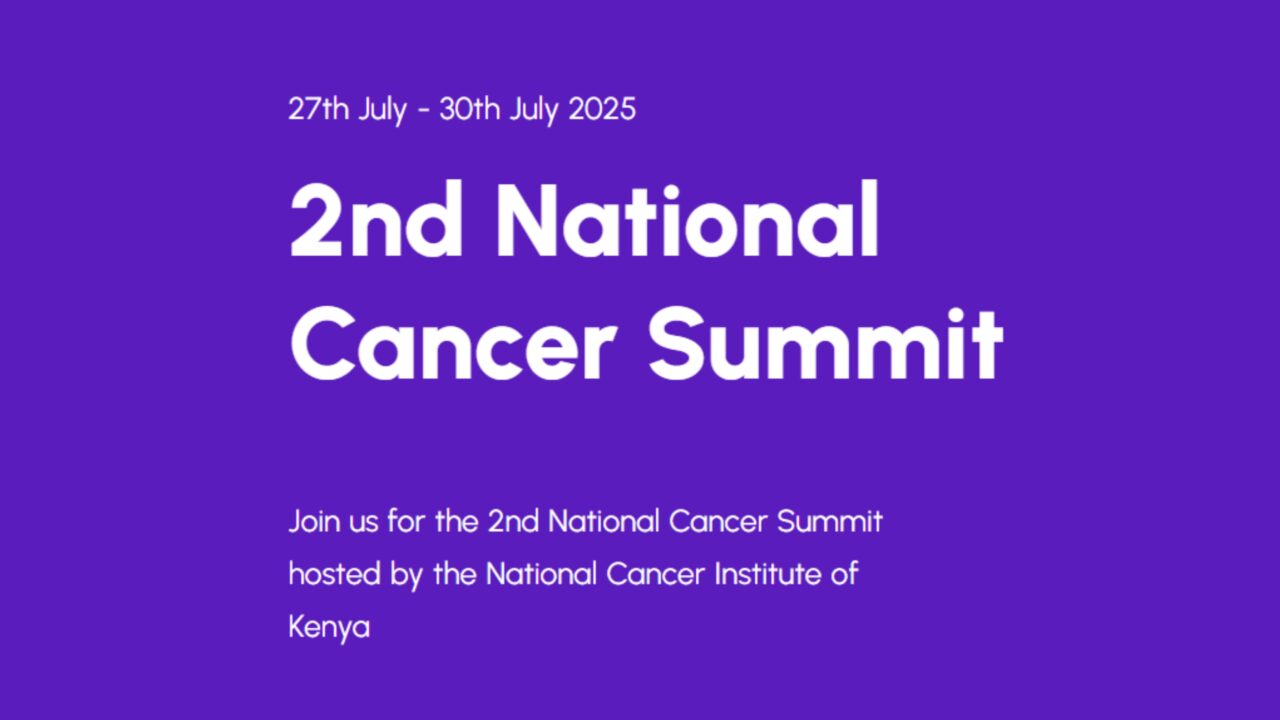 27th July - 30th July 2025

2nd National Cancer Summit

Join us for the 2nd National Cancer Summit hosted by the National Cancer Institute of Kenya